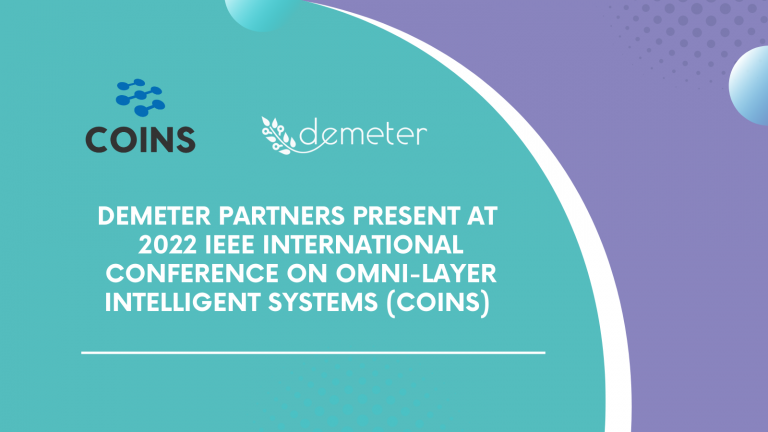 COINS

demeter

DEMETER PARTNERS PRESENT AT 2022 IEEE INTERNATIONAL CONFERENCE ON OMNI-LAYER INTELLIGENT SYSTEMS (COINS)